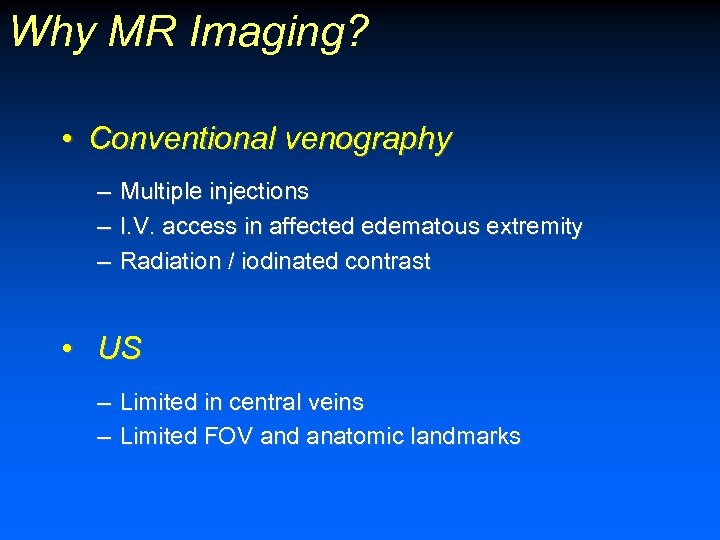 Why MR Imaging?

• Conventional venography

– Multiple injections
– I.V. access in affected edematous extremity
– Radiation / iodinated contrast

• US

– Limited in central veins
– Limited FOV and anatomic landmarks